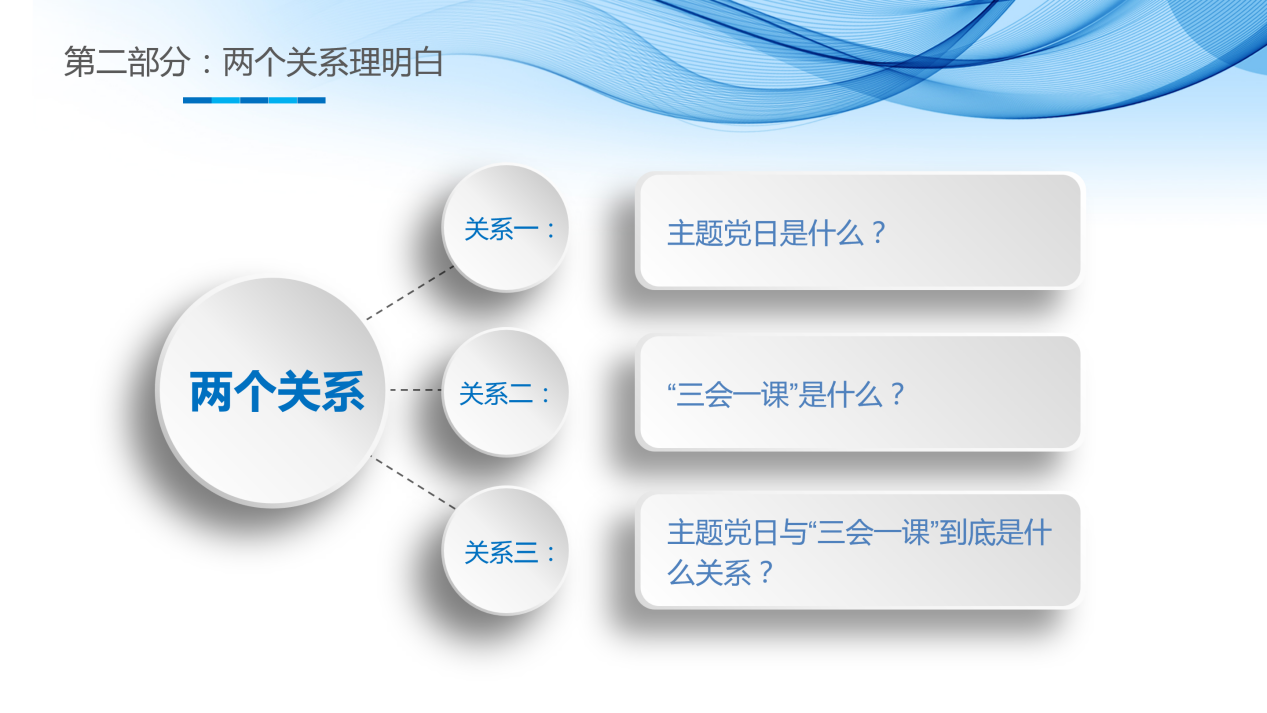 第二部分：两个关系理明白

两个关系

关系一：

主题党日是什么？

关系二：

“三会一课”是什么？

关系三：

主题党日与“三会一课”到底是什么关系？